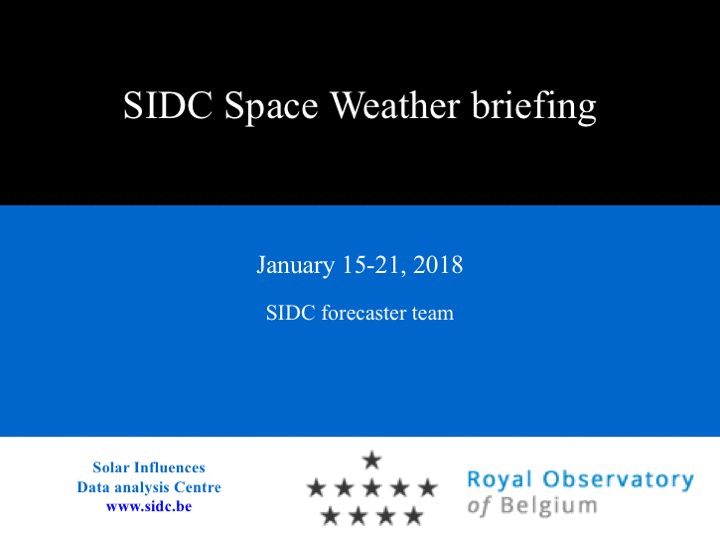 SIDC Space Weather briefing

January 15-21, 2018

SIDC forecaster team

Solar Influences
Data analysis Centre
www.sidc.be

Royal Observatory
of Belgium